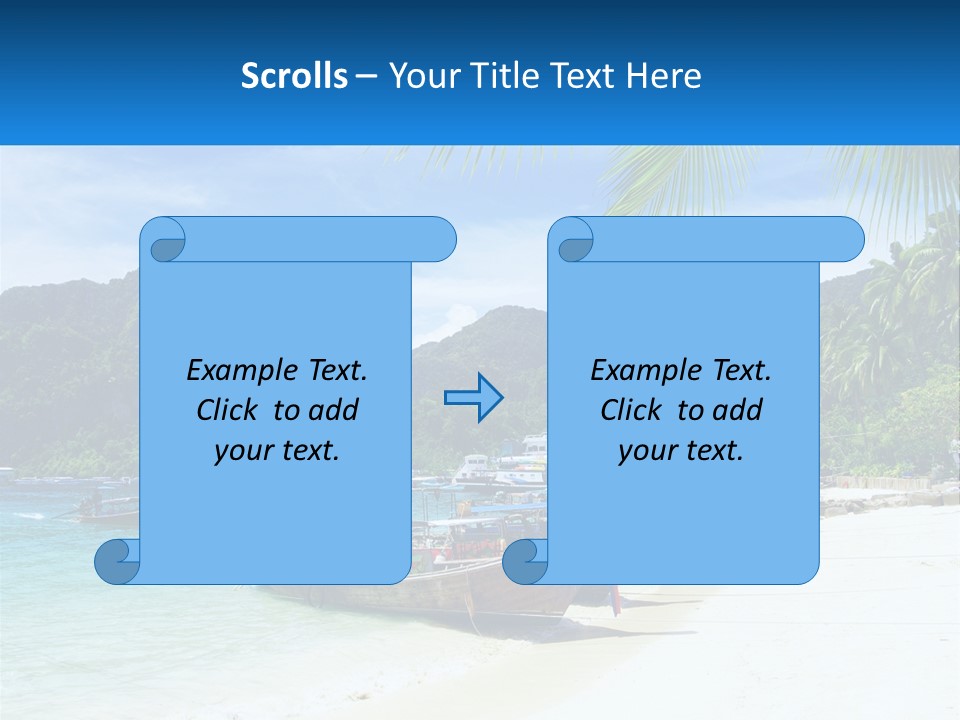 Scrolls – Your Title Text Here

Example Text. Click to add your text.

Example Text. Click to add your text.